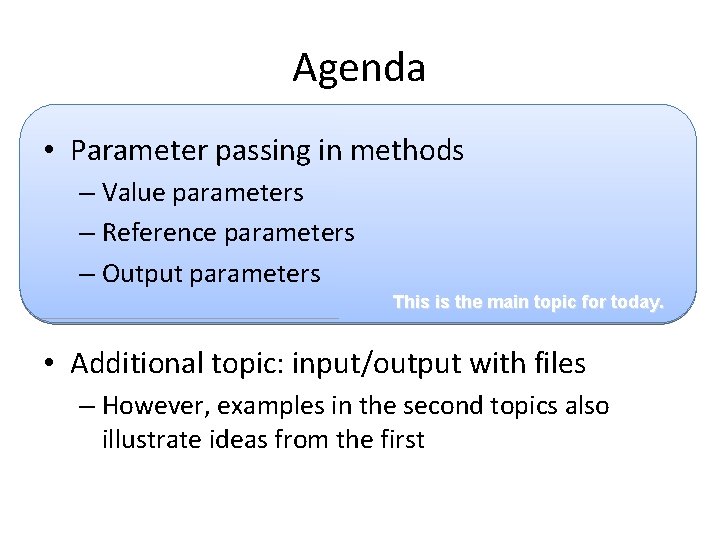 Agenda

• Parameter passing in methods
– Value parameters
– Reference parameters
– Output parameters

This is the main topic for today.

• Additional topic: input/output with files
– However, examples in the second topics also illustrate ideas from the first